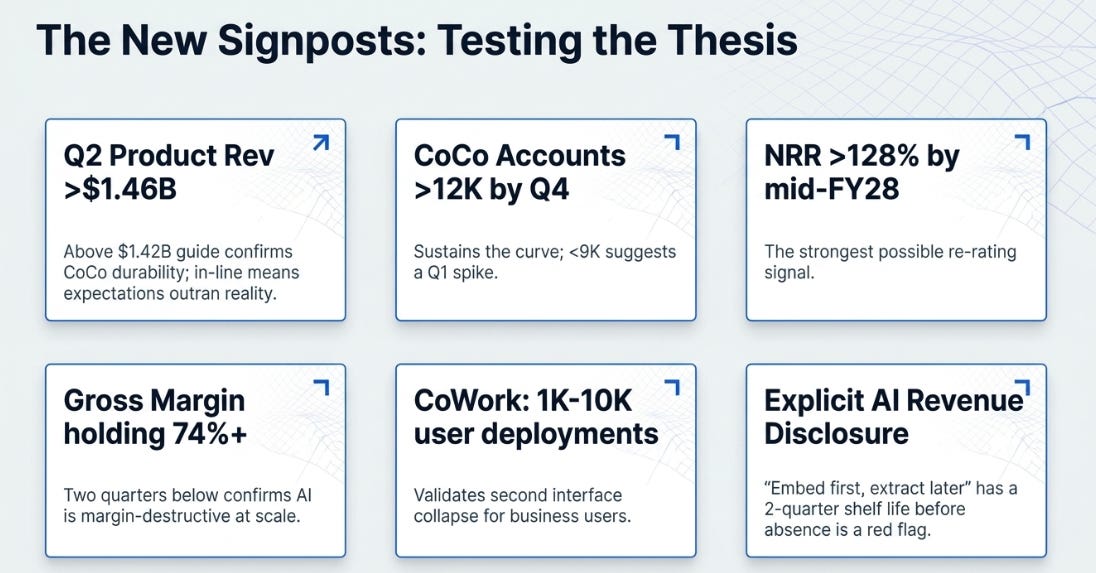 The New Signposts: Testing the Thesis

Q2 Product Rev >$1.46B

Above $1.42B guide confirms CoCo durability; in-line means expectations outran reality.

CoCo Accounts >12K by Q4

Sustains the curve; <9K suggests a Q1 spike.

NRR >128% by mid-FY28

The strongest possible re-rating signal.

Gross Margin holding 74%+

Two quarters below confirms AI is margin-destructive at scale.

CoWork: 1K-10K user deployments

Validates second interface collapse for business users.

Explicit AI Revenue Disclosure

“Embed first, extract later” has a 2-quarter shelf life before absence is a red flag.